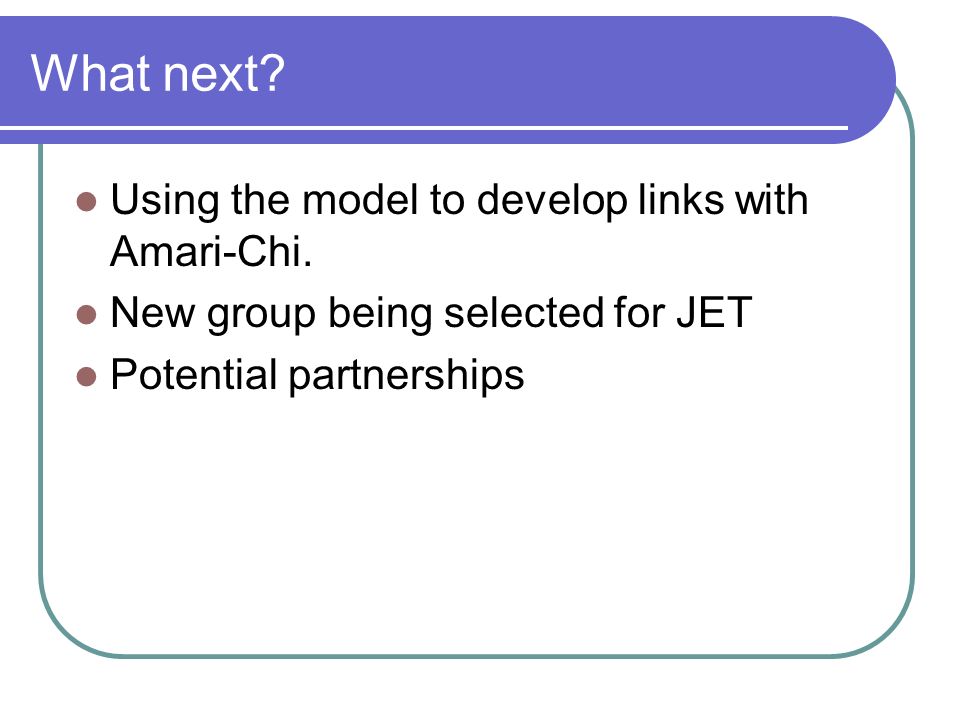 What next?

- Using the model to develop links with Amari-Chi.
- New group being selected for JET
- Potential partnerships